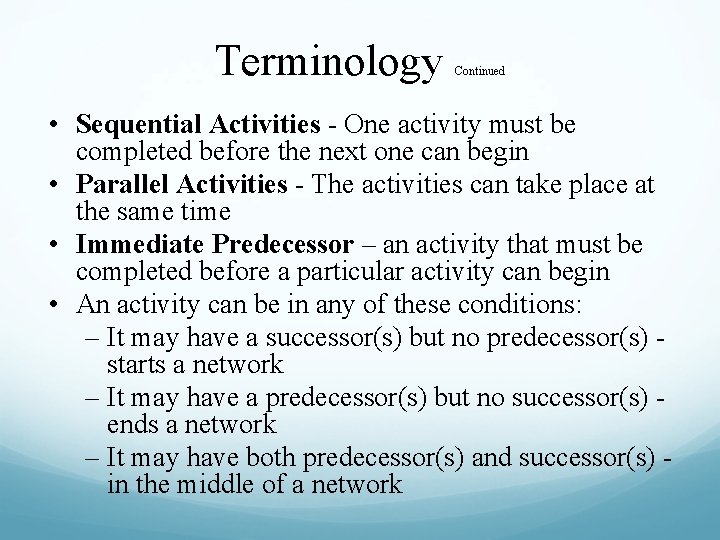 Terminology Continued

• Sequential Activities - One activity must be completed before the next one can begin
• Parallel Activities - The activities can take place at the same time
• Immediate Predecessor – an activity that must be completed before a particular activity can begin
• An activity can be in any of these conditions:
– It may have a successor(s) but no predecessor(s) - starts a network
– It may have a predecessor(s) but no successor(s) - ends a network
– It may have both predecessor(s) and successor(s) - in the middle of a network